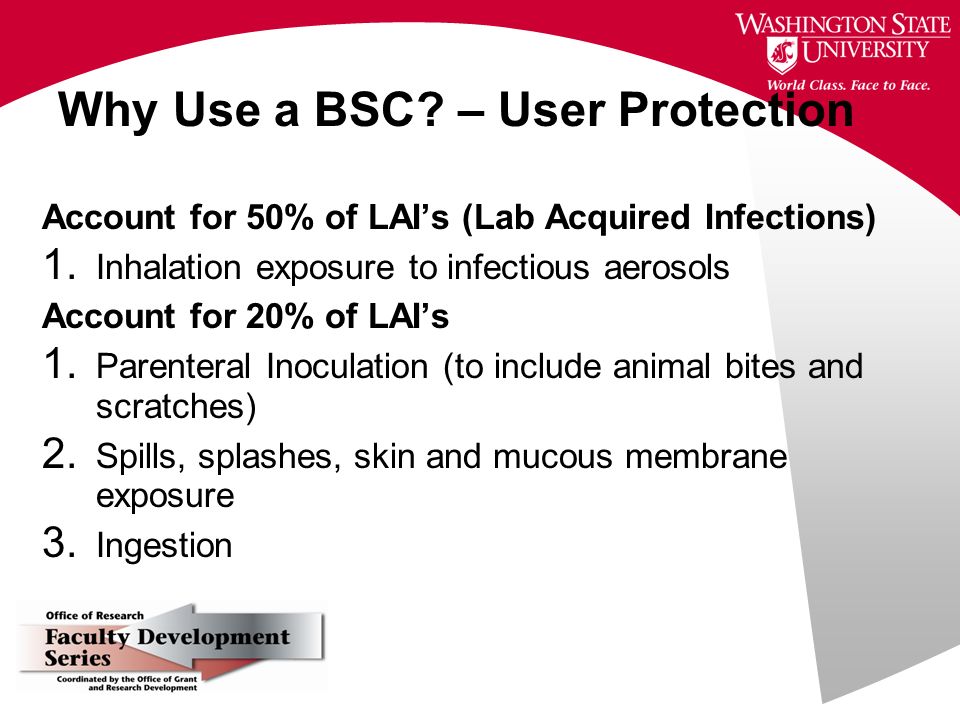 WASHINGTON STATE UNIVERSITY
World Class. Face to Face.

Why Use a BSC? – User Protection

Account for 50% of LAI's (Lab Acquired Infections)
1. Inhalation exposure to infectious aerosols
Account for 20% of LAI's
1. Parenteral Inoculation (to include animal bites and scratches)
2. Spills, splashes, skin and mucous membrane exposure
3. Ingestion

Office of Research
Faculty Development Series
Coordinated by the Office of Grant and Research Development